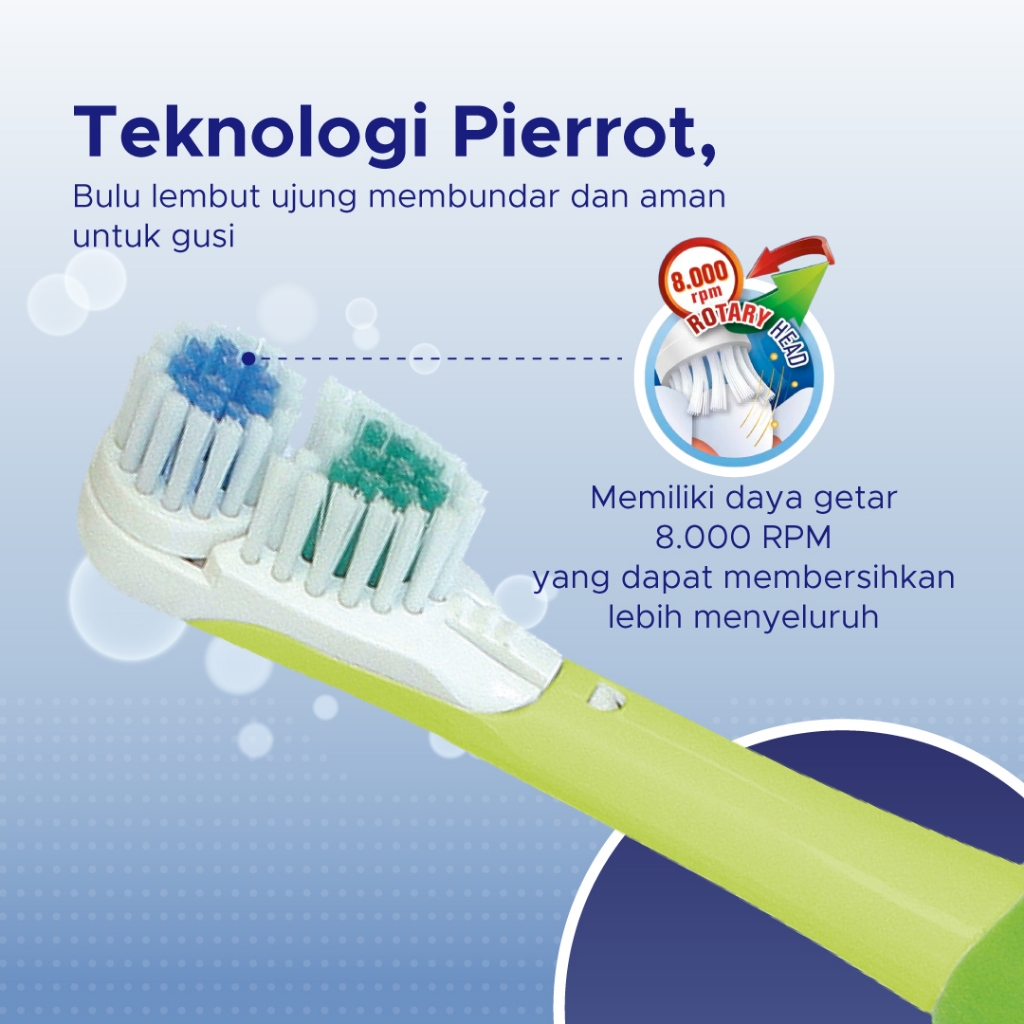 Teknologi Pierrot,

Bulu lembut ujung membundar dan aman untuk gusi

8.000 rpm
ROTARY HEAD

Memiliki daya getar 8.000 RPM yang dapat membersihkan lebih menyeluruh